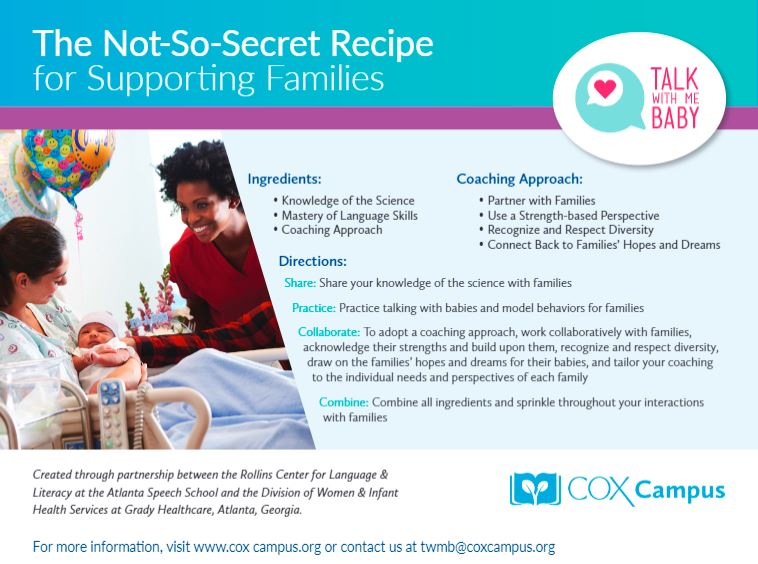 The Not-So-Secret Recipe
for Supporting Families

TALK WITH ME BABY

Ingredients:
• Knowledge of the Science
• Mastery of Language Skills
• Coaching Approach

Coaching Approach:
• Partner with Families
• Use a Strength-based Perspective
• Recognize and Respect Diversity
• Connect Back to Families' Hopes and Dreams

Directions:
Share: Share your knowledge of the science with families

Practice: Practice talking with babies and model behaviors for families

Collaborate: To adopt a coaching approach, work collaboratively with families, acknowledge their strengths and build upon them, recognize and respect diversity, draw on the families' hopes and dreams for their babies, and tailor your coaching to the individual needs and perspectives of each family

Combine: Combine all ingredients and sprinkle throughout your interactions with families

Created through partnership between the Rollins Center for Language & Literacy at the Atlanta Speech School and the Division of Women & Infant Health Services at Grady Healthcare, Atlanta, Georgia.

COX Campus

For more information, visit www.cox campus.org or contact us at twmb@coxcampus.org